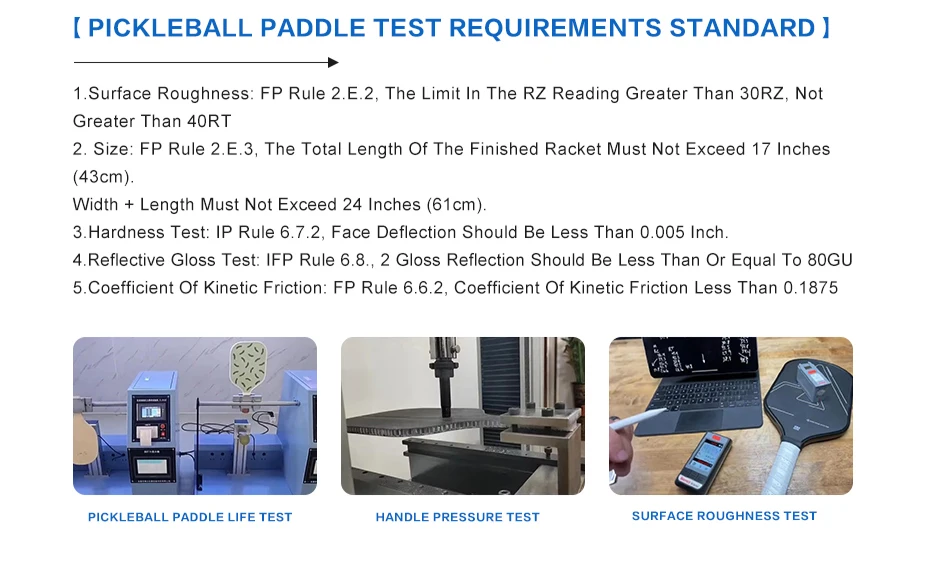 【 PICKLEBALL PADDLE TEST REQUIREMENTS STANDARD 】

1.Surface Roughness: FP Rule 2.E.2, The Limit In The RZ Reading Greater Than 30RZ, Not Greater Than 40RT
2. Size: FP Rule 2.E.3, The Total Length Of The Finished Racket Must Not Exceed 17 Inches (43cm).
Width + Length Must Not Exceed 24 Inches (61cm).
3.Hardness Test: IP Rule 6.7.2, Face Deflection Should Be Less Than 0.005 Inch.
4.Reflective Gloss Test: IFP Rule 6.8., 2 Gloss Reflection Should Be Less Than Or Equal To 80GU
5.Coefficient Of Kinetic Friction: FP Rule 6.6.2, Coefficient Of Kinetic Friction Less Than 0.1875

PICKLEBALL PADDLE LIFE TEST

HANDLE PRESSURE TEST

SURFACE ROUGHNESS TEST